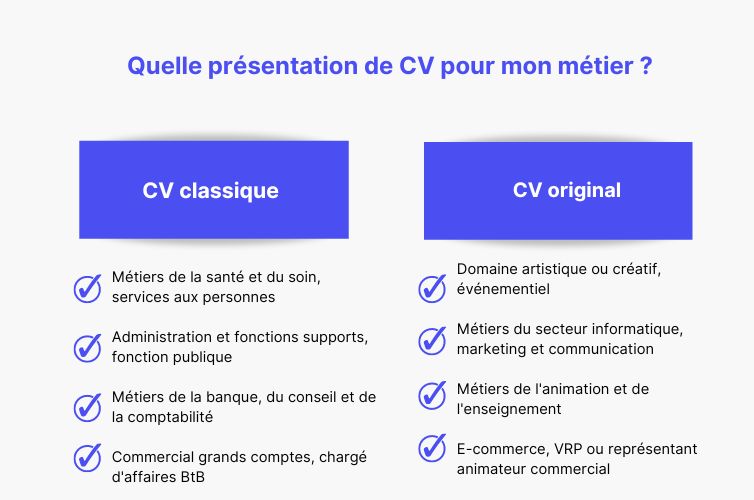 Quelle présentation de CV pour mon métier ?

CV classique

Métiers de la santé et du soin, services aux personnes

Administration et fonctions supports, fonction publique

Métiers de la banque, du conseil et de la comptabilité

Commercial grands comptes, chargé d'affaires BtB

CV original

Domaine artistique ou créatif, événementiel

Métiers du secteur informatique, marketing et communication

Métiers de l'animation et de l'enseignement

E-commerce, VRP ou représentant animateur commercial